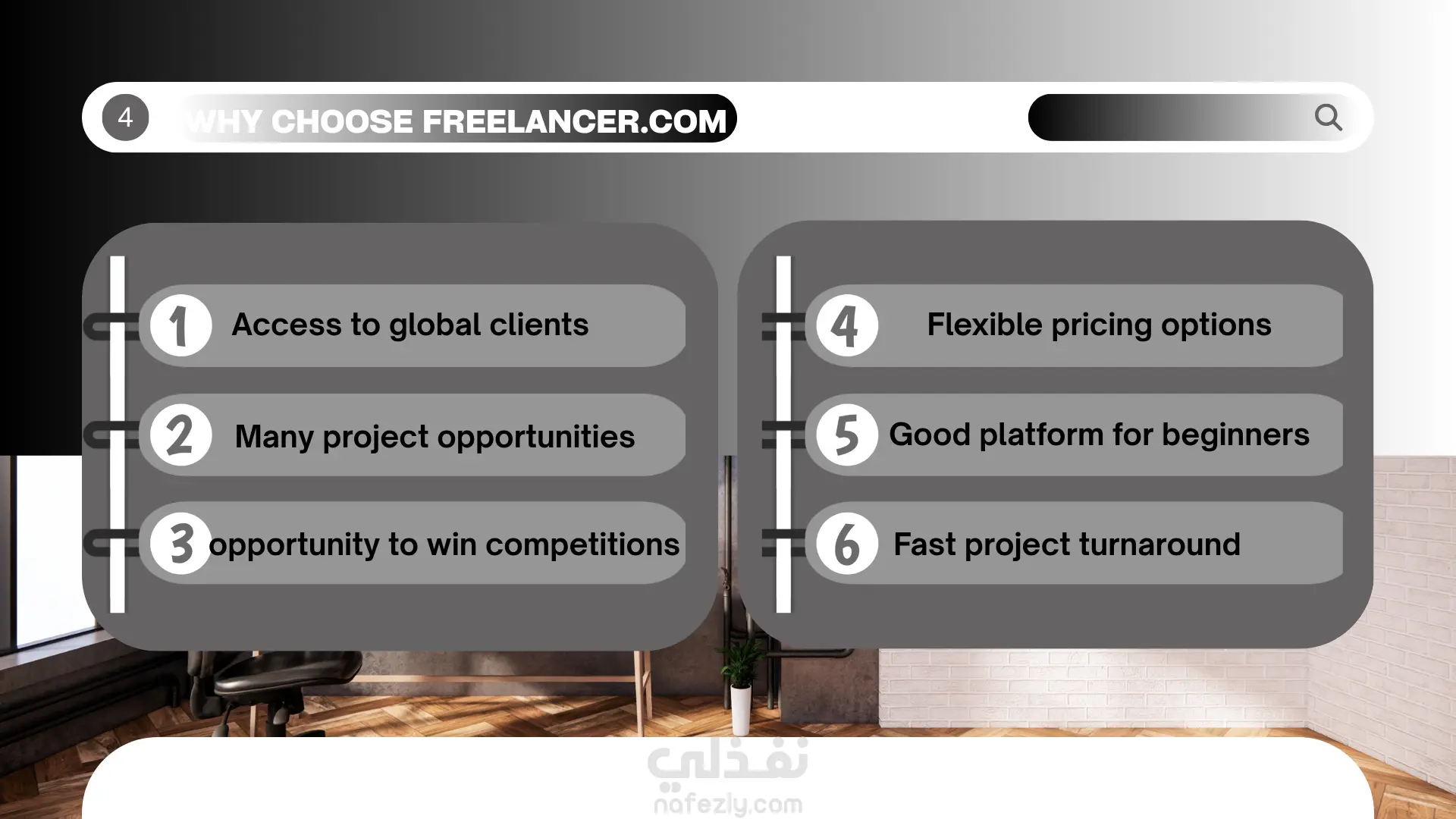 4 WHY CHOOSE FREELANCER.COM

1 Access to global clients

2 Many project opportunities

3 opportunity to win competitions

4 Flexible pricing options

5 Good platform for beginners

6 Fast project turnaround

نفذلي
nafezly.com